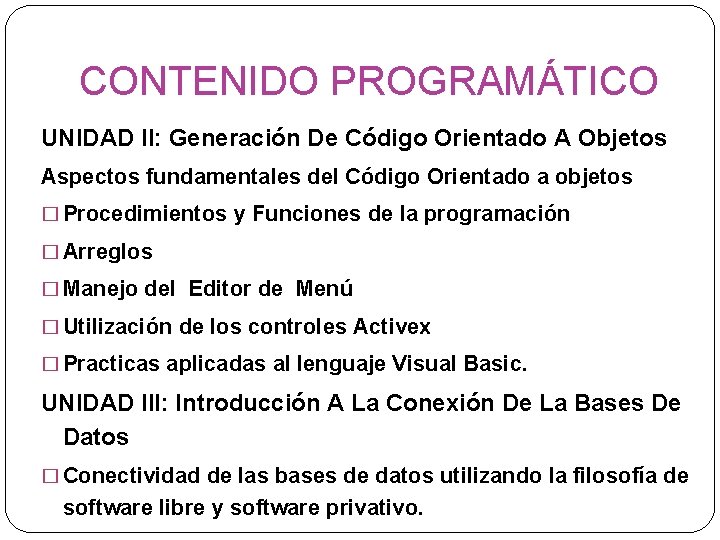 CONTENIDO PROGRAMÁTICO

UNIDAD II: Generación De Código Orientado A Objetos

Aspectos fundamentales del Código Orientado a objetos

□ Procedimientos y Funciones de la programación

□ Arreglos

□ Manejo del Editor de Menú

□ Utilización de los controles Activex

□ Practicas aplicadas al lenguaje Visual Basic.

UNIDAD III: Introducción A La Conexión De La Bases De Datos

□ Conectividad de las bases de datos utilizando la filosofía de software libre y software privativo.